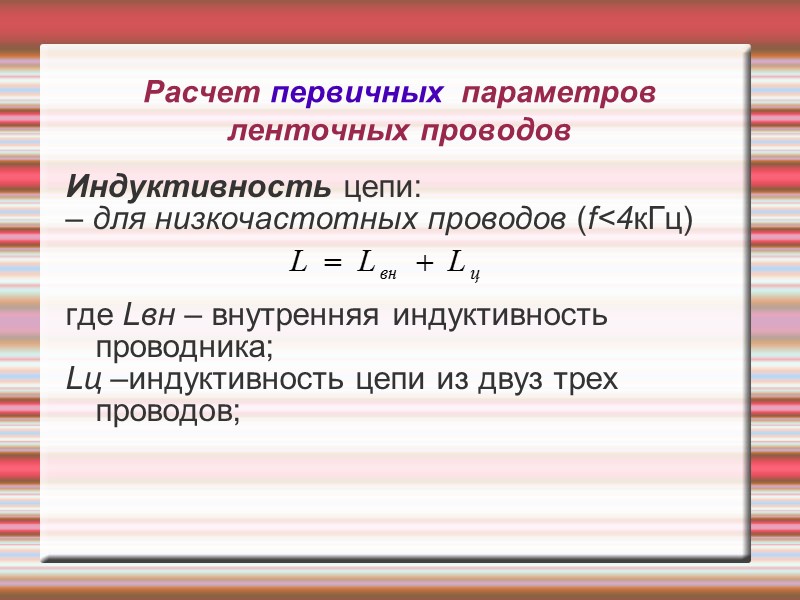 Расчет первичных параметров ленточных проводов

Индуктивность цепи:
– для низкочастотных проводов (f<4кГц)

$L = L_{вн} + L_{ц}$

где Lвн – внутренняя индуктивность проводника;
Lц –индуктивность цепи из двуз трех проводов;